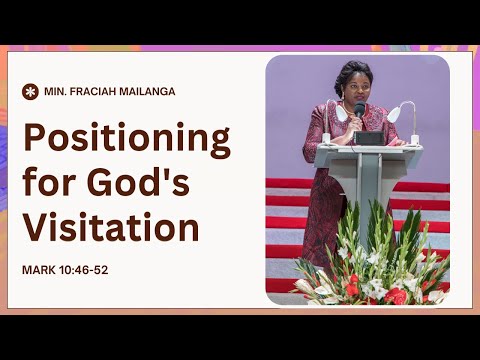 MIN. FRACIAH MAILANGA

Positioning for God's Visitation

MARK 10:46-52